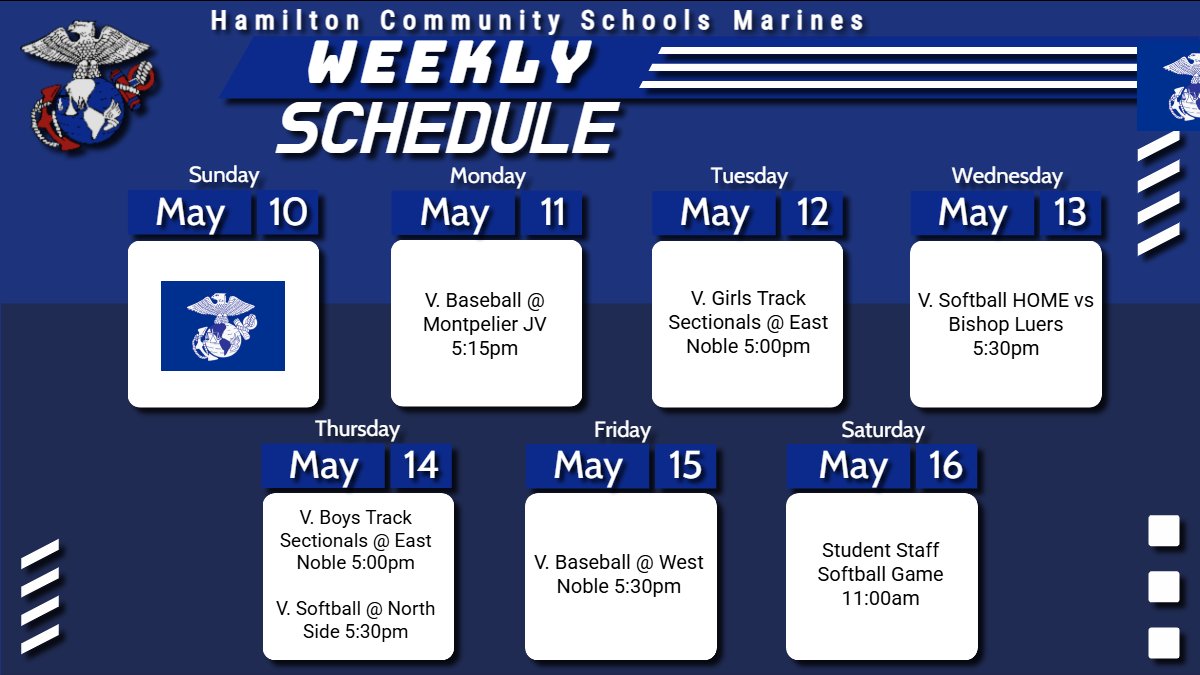 Hamilton Community Schools Marines

WEEKLY SCHEDULE

Sunday
May 10

Monday
May 11
V. Baseball @ Montpelier JV 5:15pm

Tuesday
May 12
V. Girls Track Sectionals @ East Noble 5:00pm

Wednesday
May 13
V. Softball HOME vs Bishop Luers 5:30pm

Thursday
May 14
V. Boys Track Sectionals @ East Noble 5:00pm

V. Softball @ North Side 5:30pm

Friday
May 15
V. Baseball @ West Noble 5:30pm

Saturday
May 16
Student Staff Softball Game 11:00am